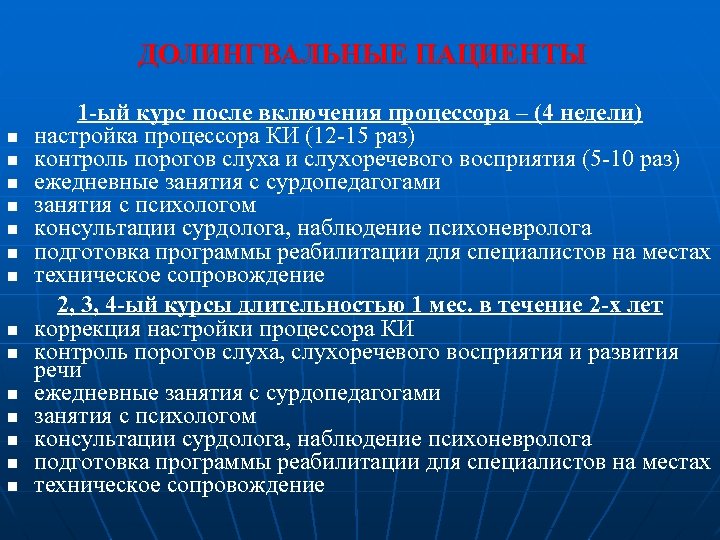 ДОЛИНГВАЛЬНЫЕ ПАЦИЕНТЫ

1-ый курс после включения процессора – (4 недели)

- настройка процессора КИ (12-15 раз)
- контроль порогов слуха и слухоречевого восприятия (5-10 раз)
- ежедневные занятия с сурдопедагогами
- занятия с психологом
- консультации сурдолога, наблюдение психоневролога
- подготовка программы реабилитации для специалистов на местах
- техническое сопровождение

2, 3, 4-ый курсы длительностью 1 мес. в течение 2-х лет

- коррекция настройки процессора КИ
- контроль порогов слуха, слухоречевого восприятия и развития речи
- ежедневные занятия с сурдопедагогами
- занятия с психологом
- консультации сурдолога, наблюдение психоневролога
- подготовка программы реабилитации для специалистов на местах
- техническое сопровождение